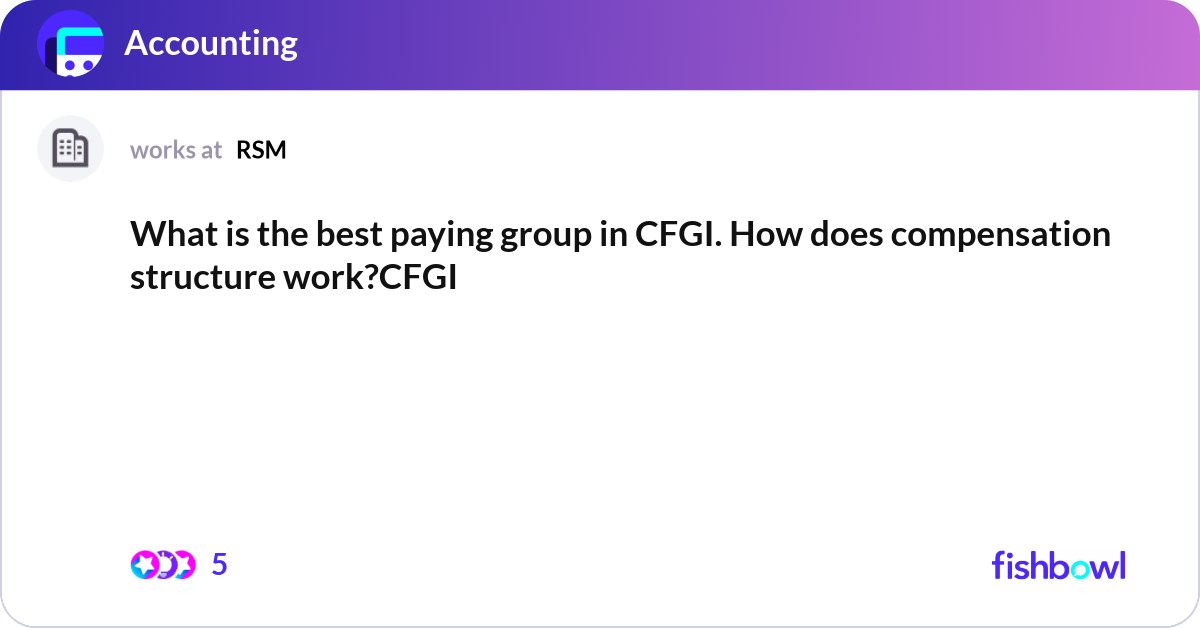 Accounting

works at RSM

What is the best paying group in CFGI. How does compensation structure work?CFGI

5

fishbowl